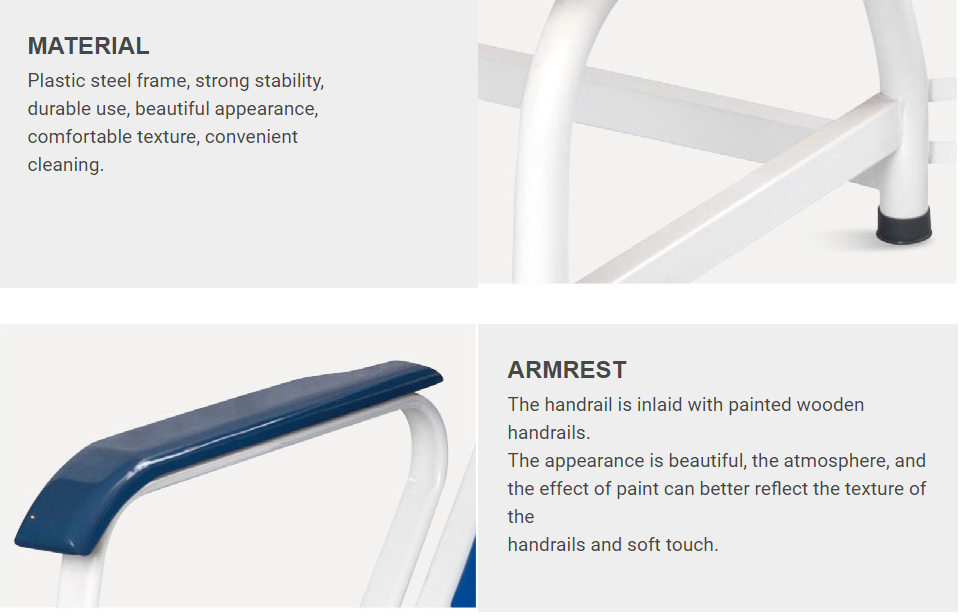 MATERIAL
Plastic steel frame, strong stability, durable use, beautiful appearance, comfortable texture, convenient cleaning.

ARMREST
The handrail is inlaid with painted wooden handrails.
The appearance is beautiful, the atmosphere, and the effect of paint can better reflect the texture of the
handrails and soft touch.